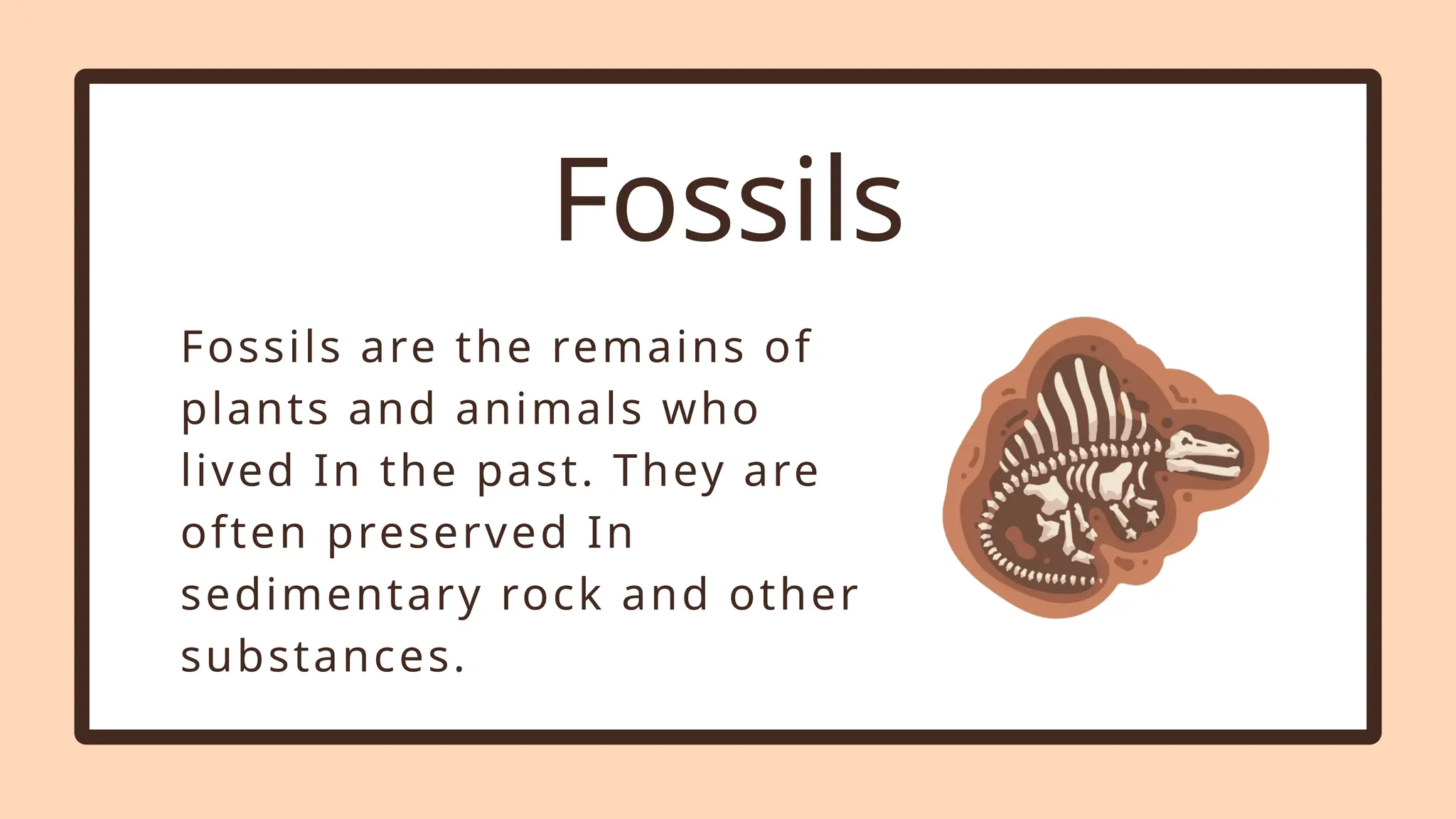 Fossils

Fossils are the remains of plants and animals who lived In the past. They are often preserved In sedimentary rock and other substances.